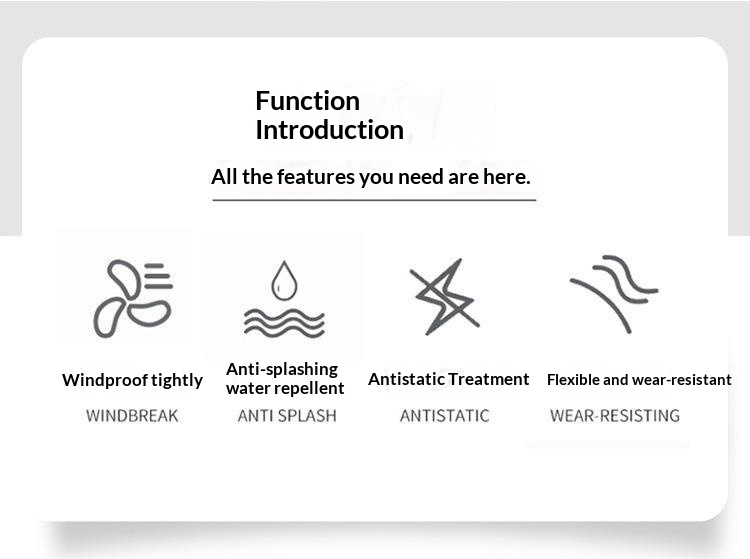 Function Introduction

All the features you need are here.

Windproof tightly
WINDBREAK

Anti-splashing water repellent
ANTI SPLASH

Antistatic Treatment
ANTISTATIC

Flexible and wear-resistant
WEAR-RESISTING